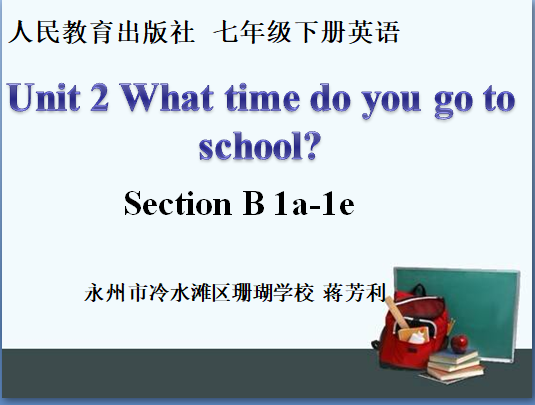 人民教育出版社 七年级下册英语

Unit 2 What time do you go to school?

Section B 1a-1e

永州市冷水滩区珊瑚学校 蒋芳利